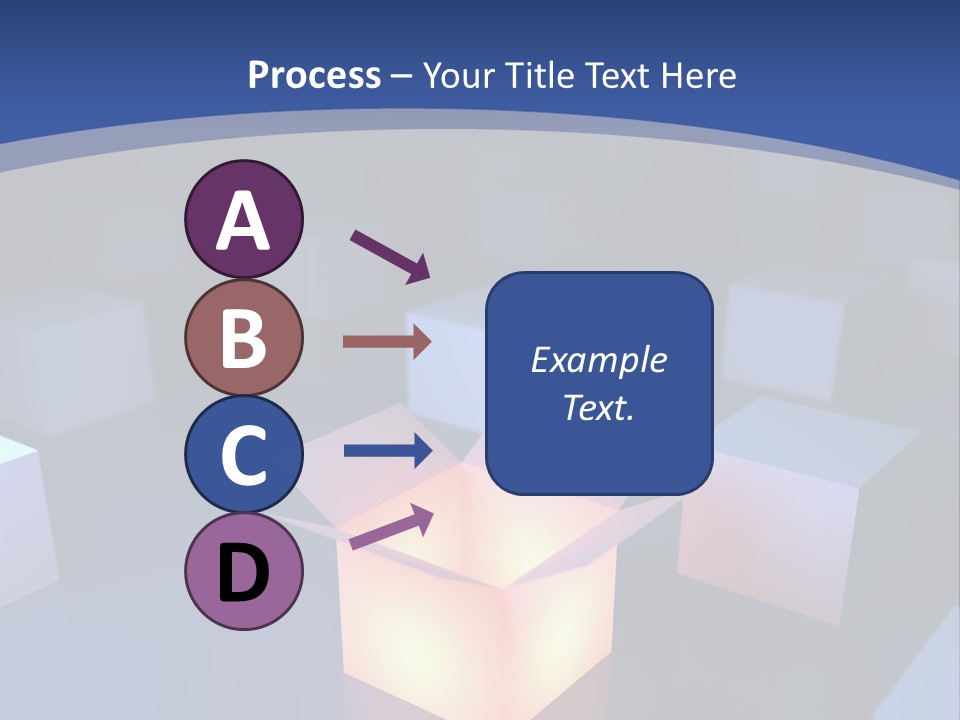 Process – Your Title Text Here

A

B

C

D

Example Text.